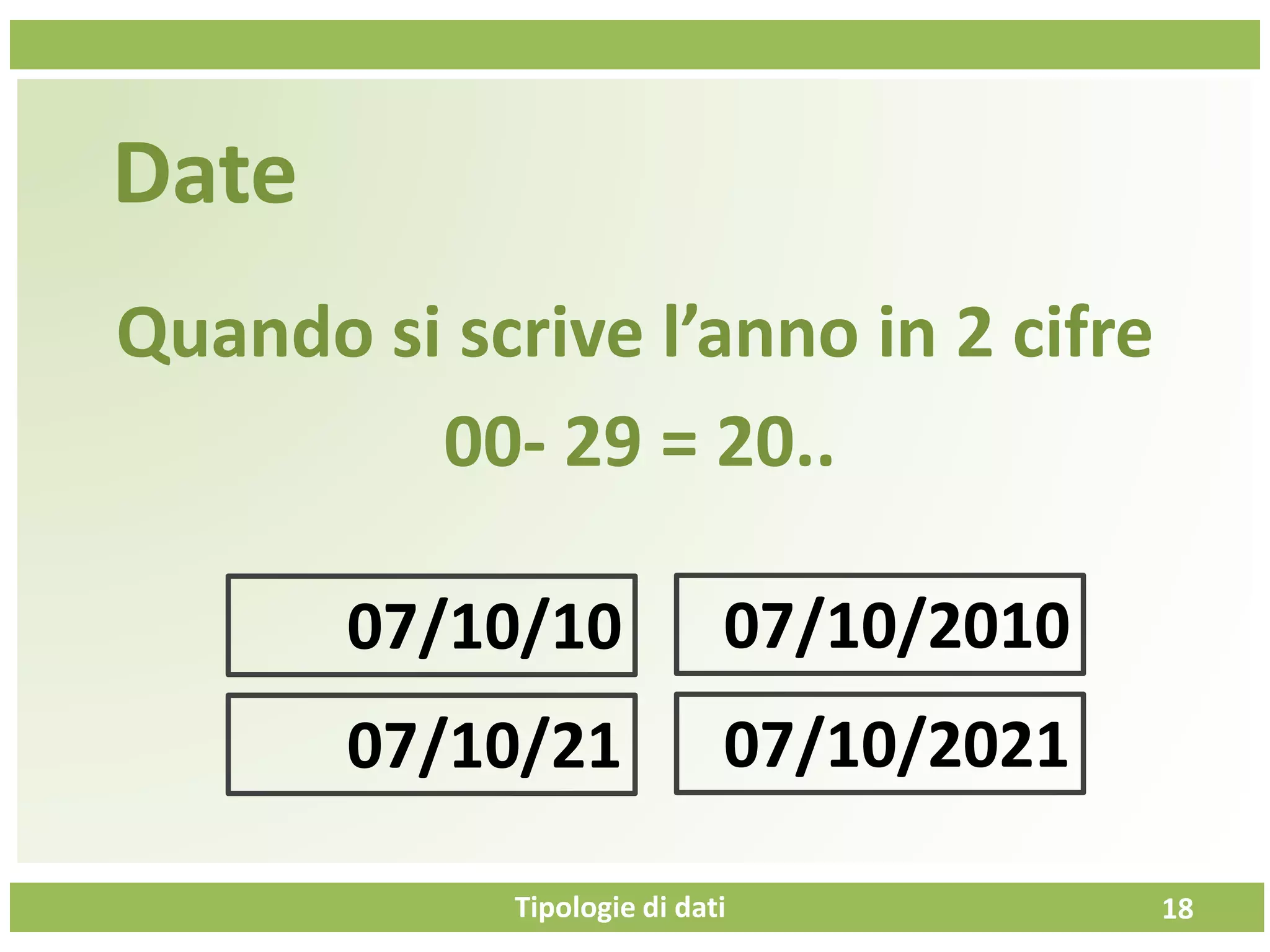 Date

Quando si scrive l’anno in 2 cifre

00- 29 = 20..

07/10/10

07/10/2010

07/10/21

07/10/2021

Tipologie di dati

18